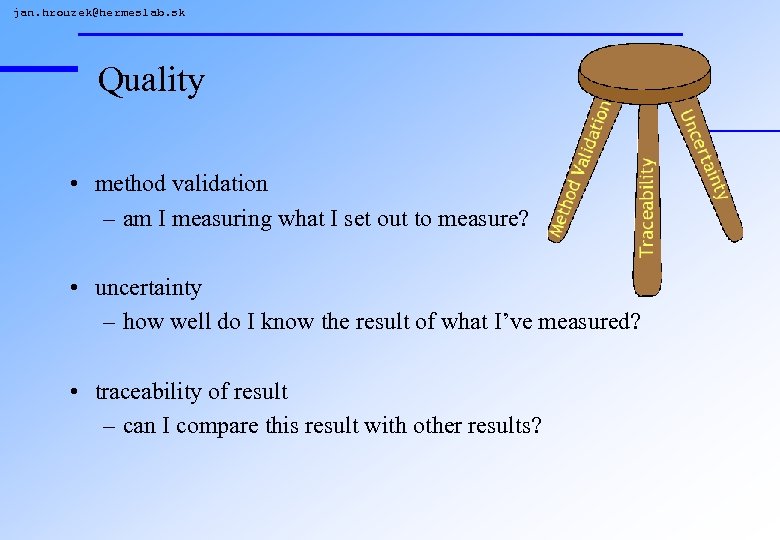 jan.hrouzek@hermeslab.sk

Quality

Method Validation
Traceability
Uncertainty

• method validation
– am I measuring what I set out to measure?

• uncertainty
– how well do I know the result of what I've measured?

• traceability of result
– can I compare this result with other results?